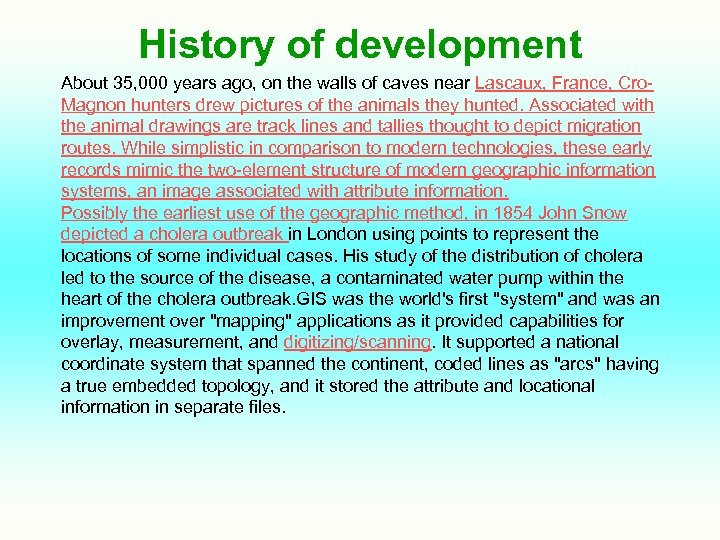 History of development

About 35,000 years ago, on the walls of caves near Lascaux, France, Cro-Magnon hunters drew pictures of the animals they hunted. Associated with the animal drawings are track lines and tallies thought to depict migration routes. While simplistic in comparison to modern technologies, these early records mimic the two-element structure of modern geographic information systems, an image associated with attribute information.
Possibly the earliest use of the geographic method, in 1854 John Snow depicted a cholera outbreak in London using points to represent the locations of some individual cases. His study of the distribution of cholera led to the source of the disease, a contaminated water pump within the heart of the cholera outbreak.GIS was the world's first "system" and was an improvement over "mapping" applications as it provided capabilities for overlay, measurement, and digitizing/scanning. It supported a national coordinate system that spanned the continent, coded lines as "arcs" having a true embedded topology, and it stored the attribute and locational information in separate files.